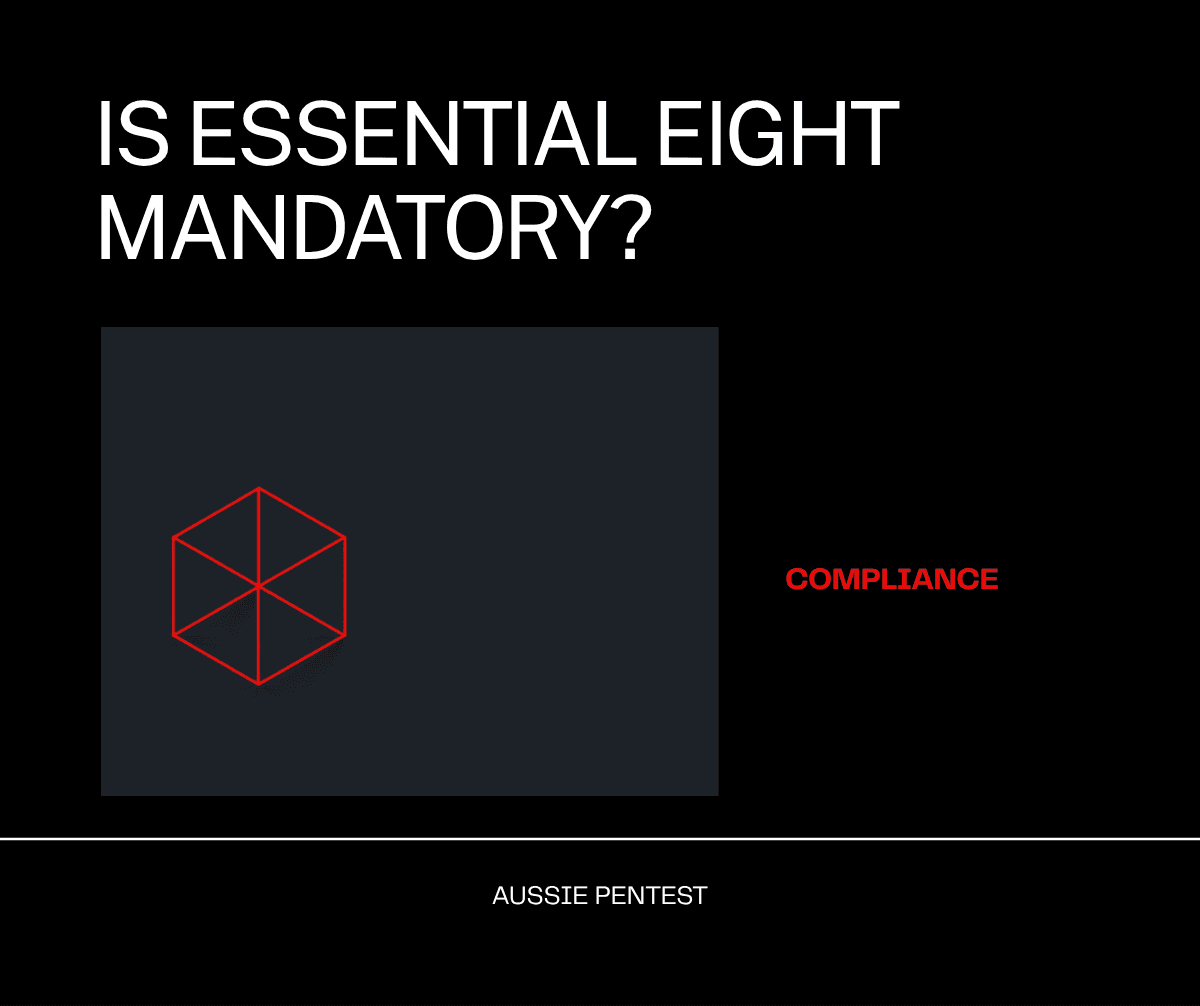 IS ESSENTIAL EIGHT MANDATORY?

COMPLIANCE

AUSSIE PENTEST